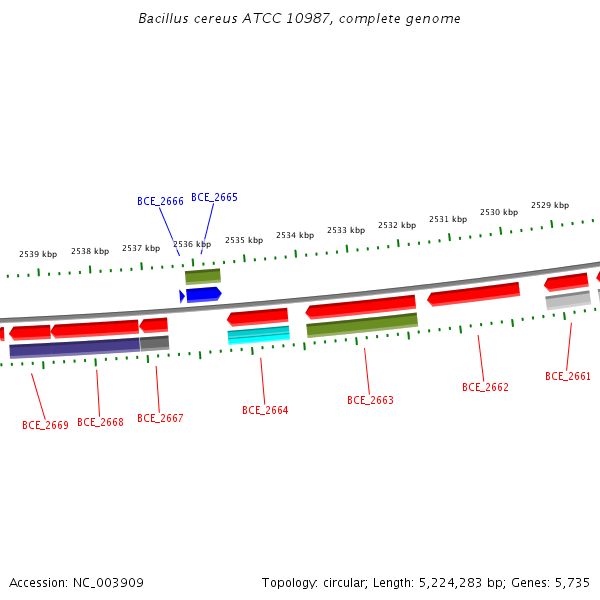 Bacillus cereus ATCC 10987, complete genome

BCE_2666 BCE_2665

2539 kbp 2538 kbp 2537 kbp 2536 kbp 2535 kbp 2534 kbp 2533 kbp 2532 kbp 2531 kbp 2530 kbp 2529 kbp

BCE_2669 BCE_2668 BCE_2667 BCE_2664 BCE_2663 BCE_2662 BCE_2661

Accession: NC_003909

Topology: circular; Length: 5,224,283 bp; Genes: 5,735